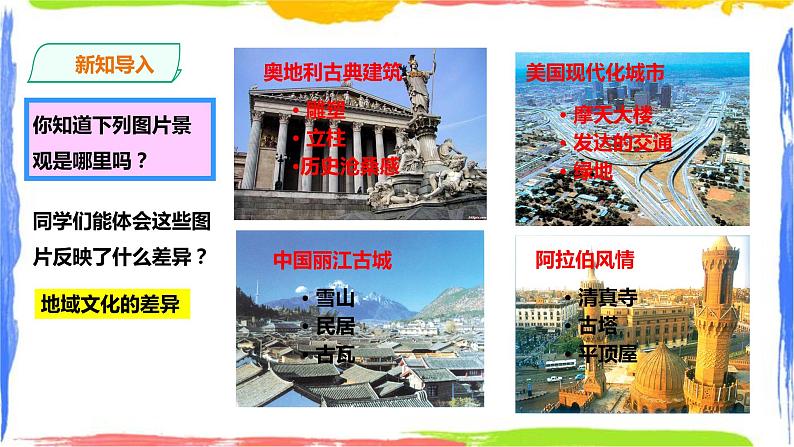 新知导入

你知道下列图片景观是哪里吗？

同学们能体会这些图片反映了什么差异？

地域文化的差异

奥地利古典建筑
• 雕塑
• 立柱
• 历史沧桑感

美国现代化城市
• 摩天大楼
• 发达的交通
• 绿地

中国丽江古城
• 雪山
• 民居
• 古瓦

阿拉伯风情
• 清真寺
• 古塔
• 平顶屋